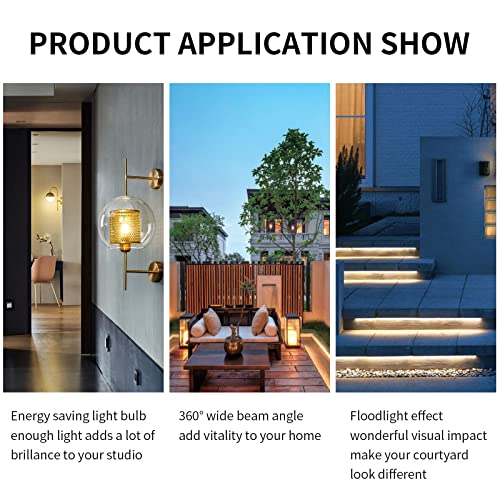 PRODUCT APPLICATION SHOW

Energy saving light bulb enough light adds a lot of brillance to your studio

360° wide beam angle add vitality to your home

Floodlight effect wonderful visual impact make your courtyard look different